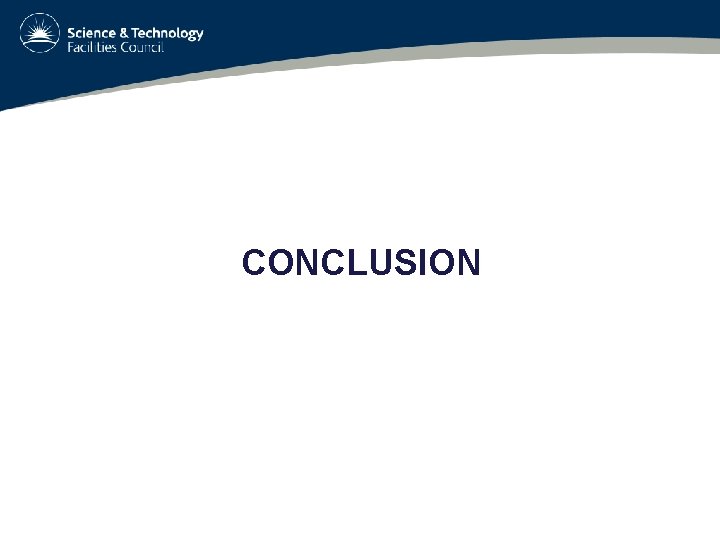 Science & Technology
Facilities Council

CONCLUSION